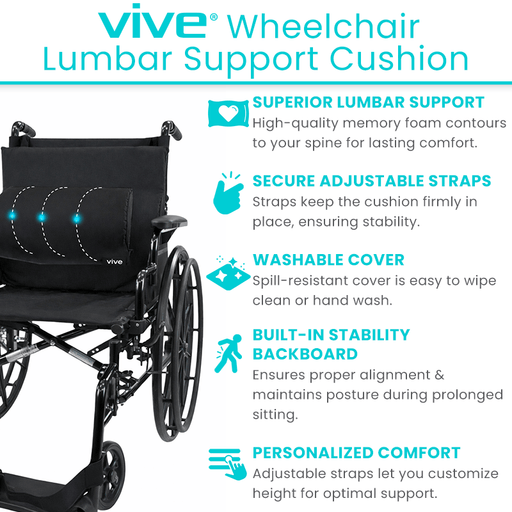 vive® Wheelchair Lumbar Support Cushion

vive

SUPERIOR LUMBAR SUPPORT
High-quality memory foam contours to your spine for lasting comfort.

SECURE ADJUSTABLE STRAPS
Straps keep the cushion firmly in place, ensuring stability.

WASHABLE COVER
Spill-resistant cover is easy to wipe clean or hand wash.

BUILT-IN STABILITY BACKBOARD
Ensures proper alignment & maintains posture during prolonged sitting.

PERSONALIZED COMFORT
Adjustable straps let you customize height for optimal support.